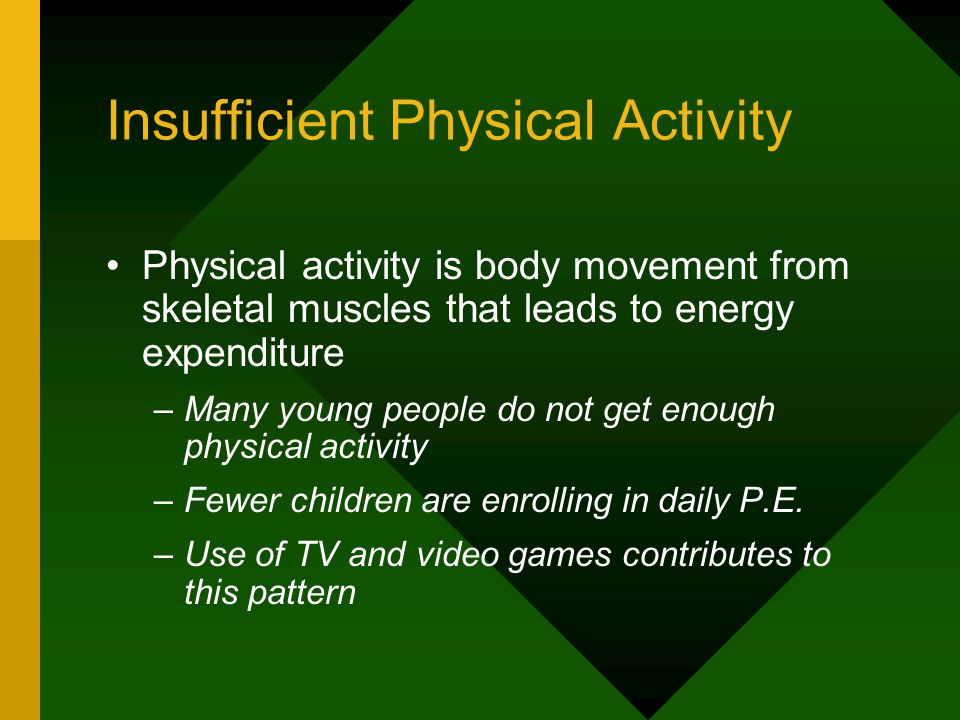 Insufficient Physical Activity

• Physical activity is body movement from skeletal muscles that leads to energy expenditure
– Many young people do not get enough physical activity
– Fewer children are enrolling in daily P.E.
– Use of TV and video games contributes to this pattern